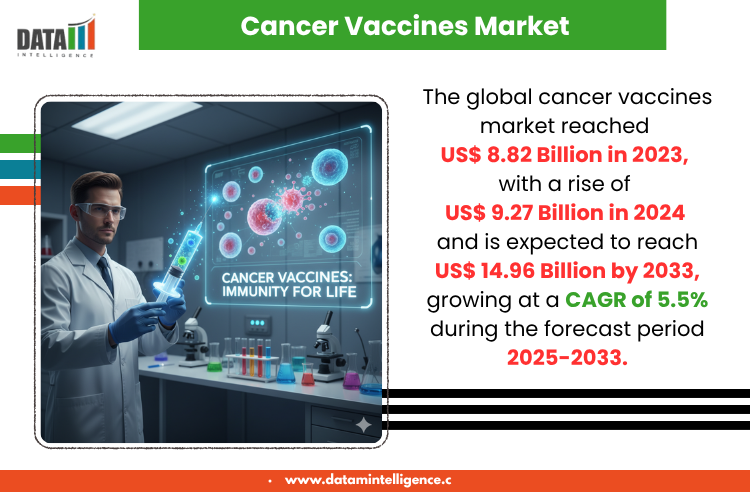 DATA INTELLIGENCE

Cancer Vaccines Market

CANCER VACCINES: IMMUNITY FOR LIFE

The global cancer vaccines market reached US$ 8.82 Billion in 2023, with a rise of US$ 9.27 Billion in 2024 and is expected to reach US$ 14.96 Billion by 2033, growing at a CAGR of 5.5% during the forecast period 2025-2033.

www.datamintelligence.c